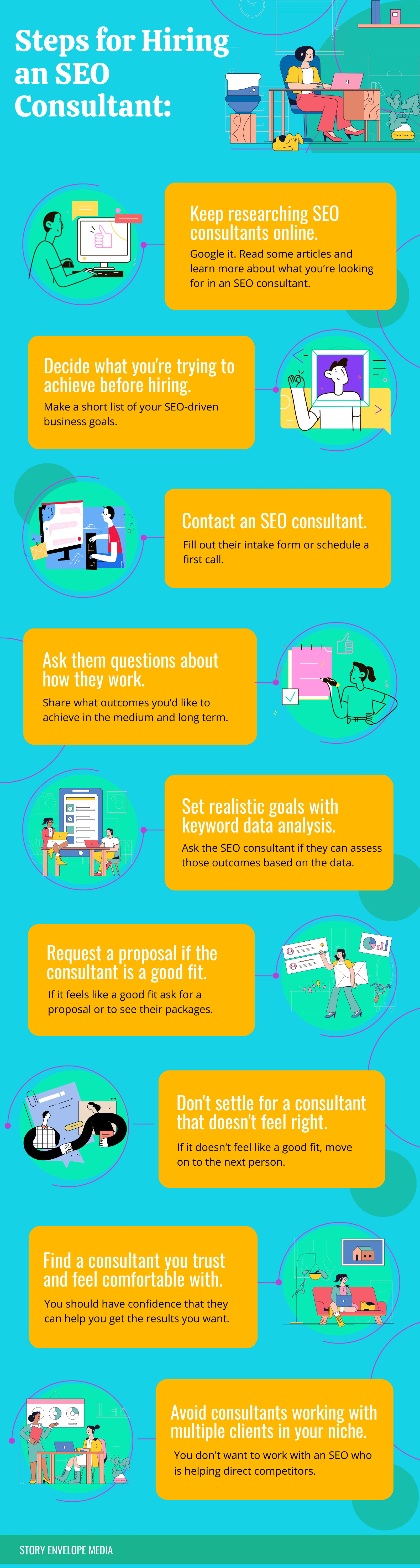 Steps for Hiring an SEO Consultant:

Keep researching SEO consultants online.

Google it. Read some articles and learn more about what you're looking for in an SEO consultant.

Decide what you're trying to achieve before hiring.

Make a short list of your SEO-driven business goals.

Contact an SEO consultant.

Fill out their intake form or schedule a first call.

Ask them questions about how they work.

Share what outcomes you'd like to achieve in the medium and long term.

Set realistic goals with keyword data analysis.

Ask the SEO consultant if they can assess those outcomes based on the data.

Request a proposal if the consultant is a good fit.

If it feels like a good fit ask for a proposal or to see their packages.

Don't settle for a consultant that doesn't feel right.

If it doesn't feel like a good fit, move on to the next person.

Find a consultant you trust and feel comfortable with.

You should have confidence that they can help you get the results you want.

Avoid consultants working with multiple clients in your niche.

You don't want to work with an SEO who is helping direct competitors.

STORY ENVELOPE MEDIA